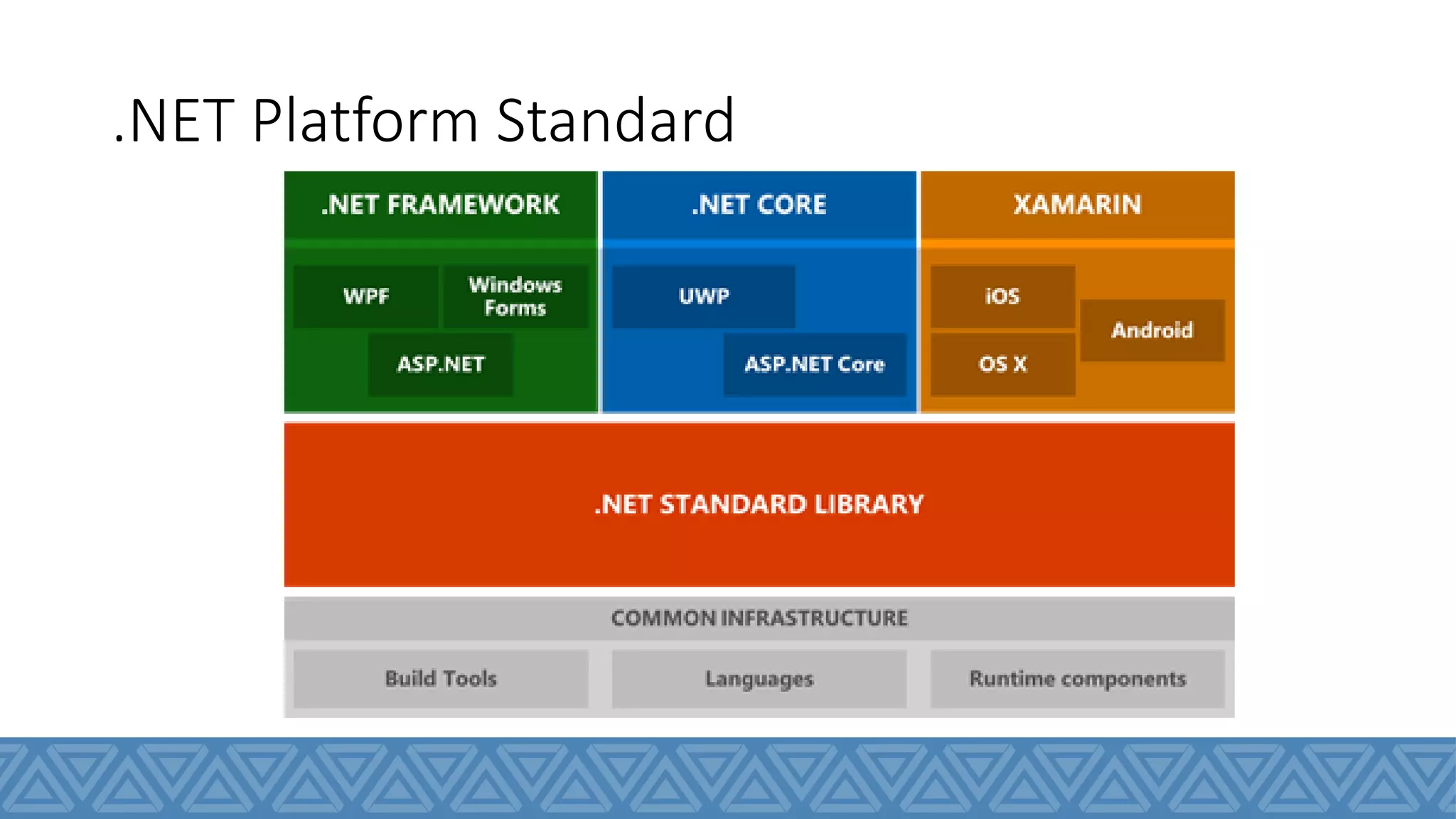 .NET Platform Standard

.NET FRAMEWORK

WPF

Windows Forms

ASP.NET

.NET CORE

UWP

ASP.NET Core

XAMARIN

iOS

Android

OS X

.NET STANDARD LIBRARY

COMMON INFRASTRUCTURE

Build Tools

Languages

Runtime components